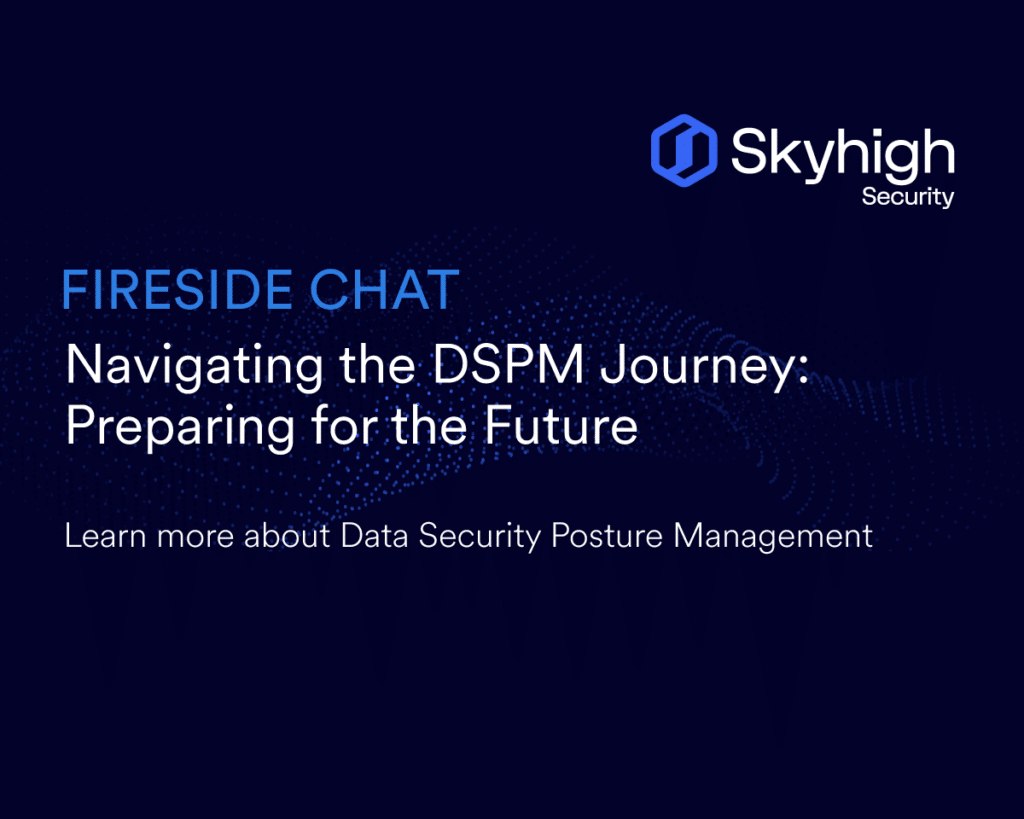 Skyhigh
Security

FIRESIDE CHAT

Navigating the DSPM Journey: Preparing for the Future

Learn more about Data Security Posture Management